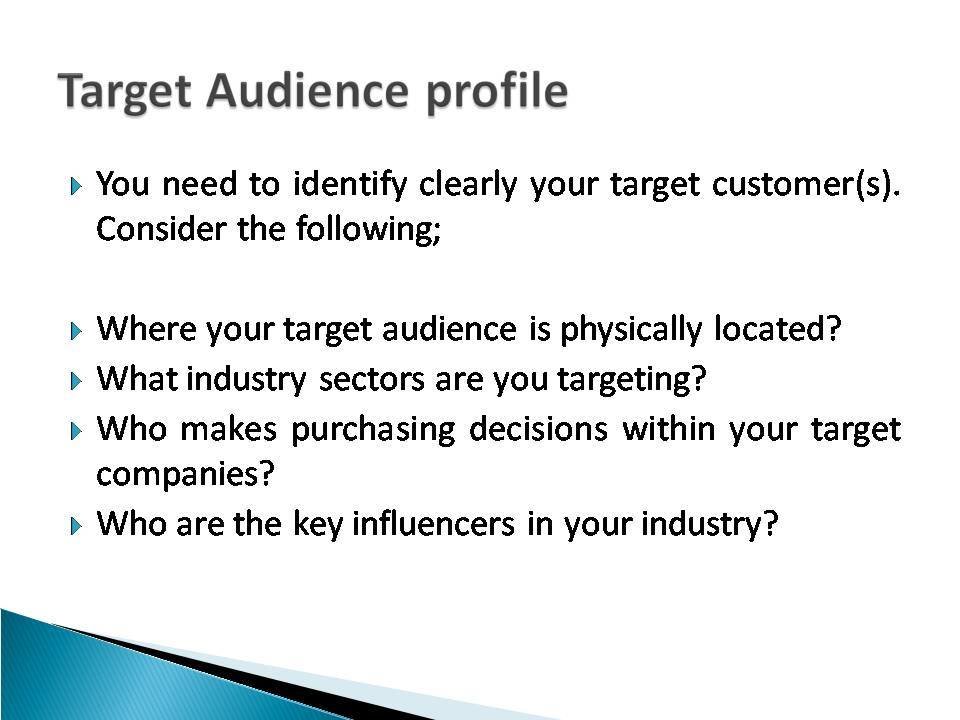 Target Audience profile

You need to identify clearly your target customer(s). Consider the following;

Where your target audience is physically located?

What industry sectors are you targeting?

Who makes purchasing decisions within your target companies?

Who are the key influencers in your industry?